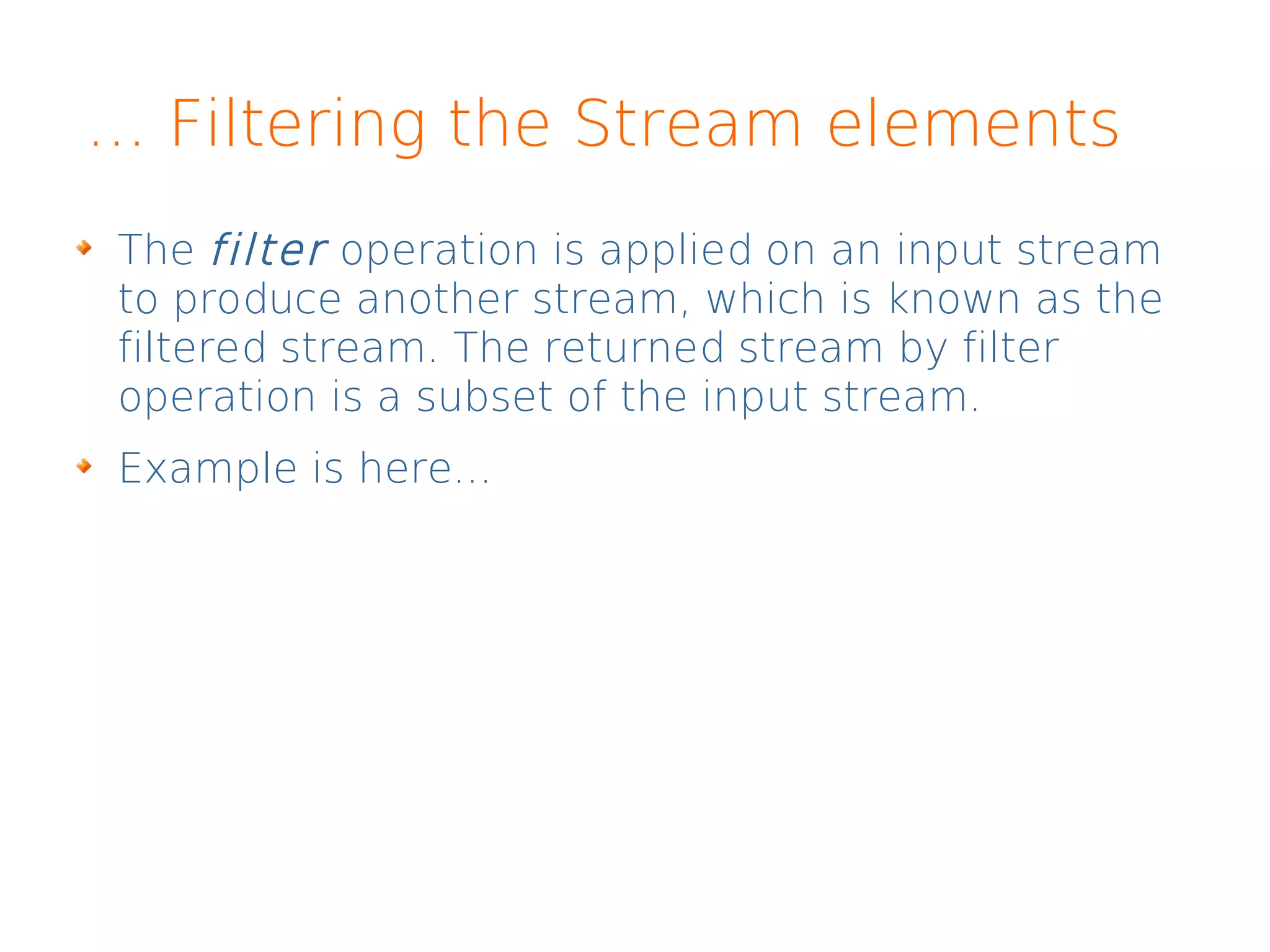 … Filtering the Stream elements

The filter operation is applied on an input stream to produce another stream, which is known as the filtered stream. The returned stream by filter operation is a subset of the input stream.

Example is here…